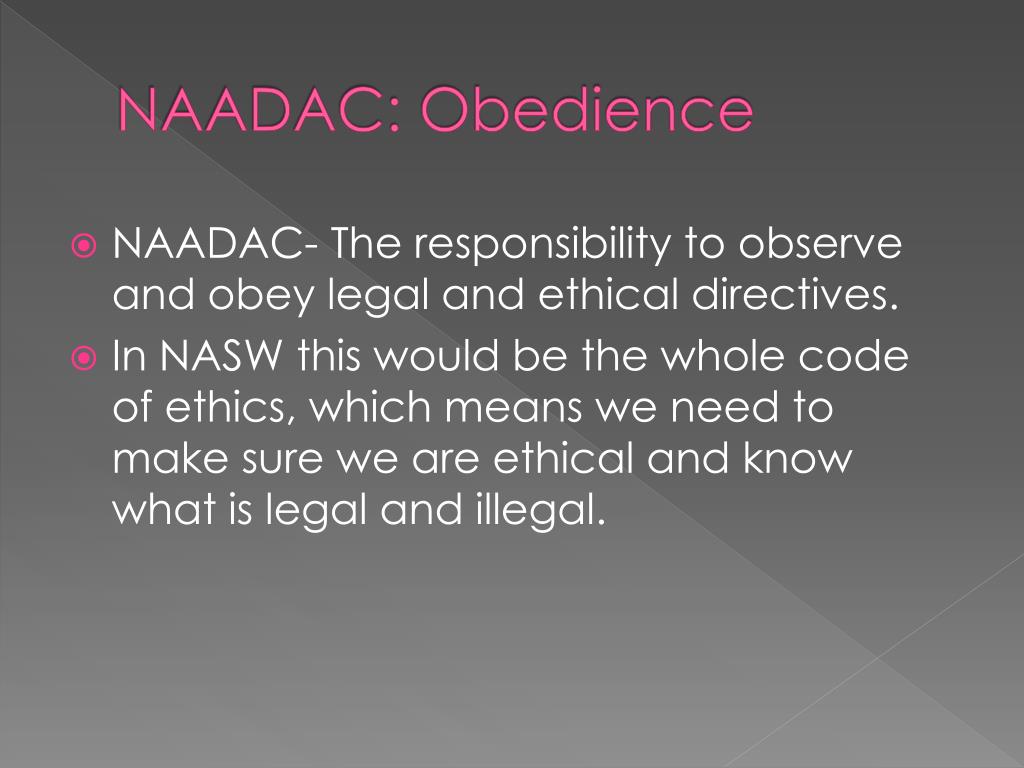 NAADAC: Obedience

NAADAC- The responsibility to observe and obey legal and ethical directives.

In NASW this would be the whole code of ethics, which means we need to make sure we are ethical and know what is legal and illegal.